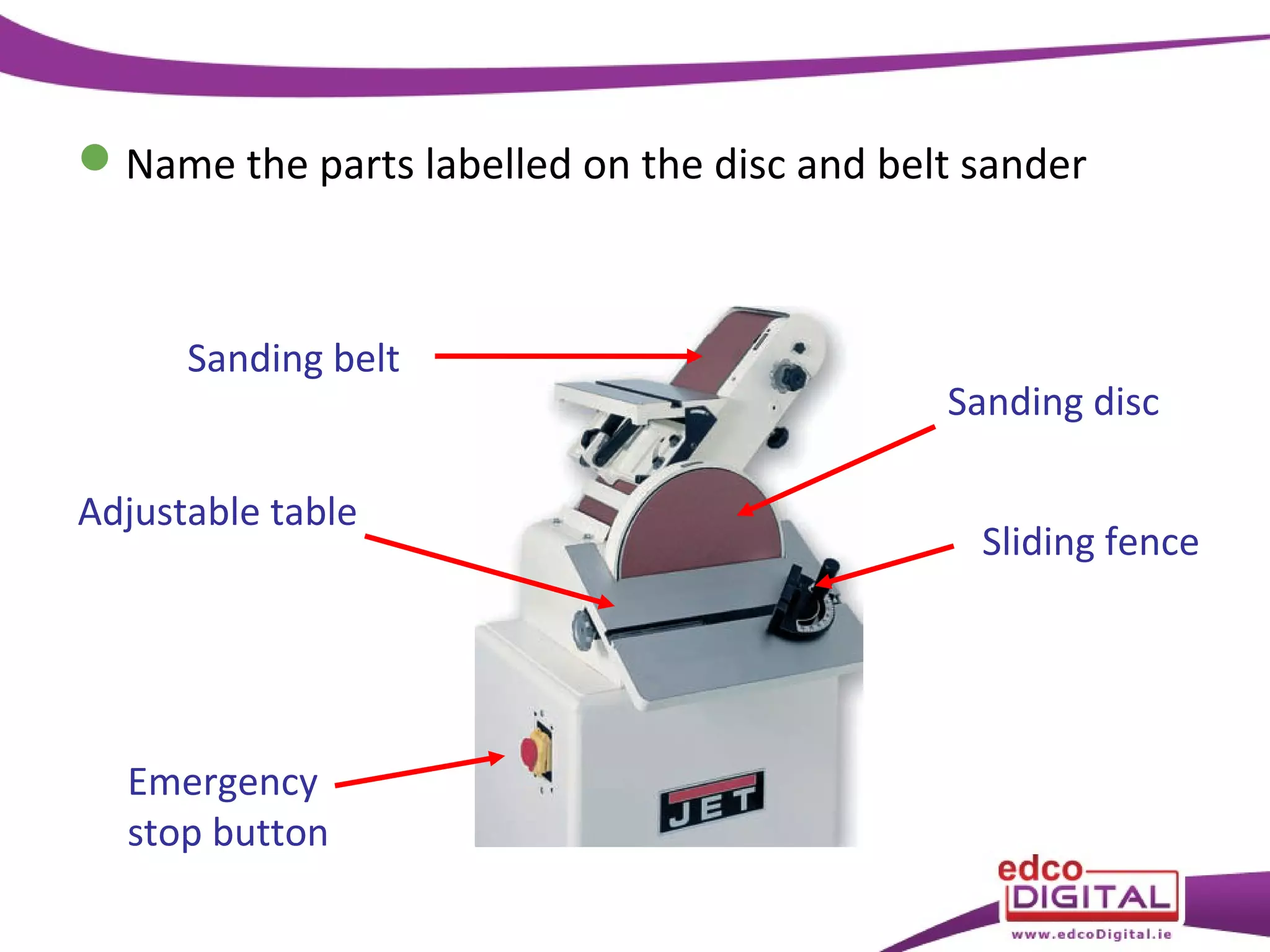 Name the parts labelled on the disc and belt sander

Sanding belt

Sanding disc

Adjustable table

Sliding fence

Emergency stop button

JET

edco DIGITAL
www.edcoDigital.ie